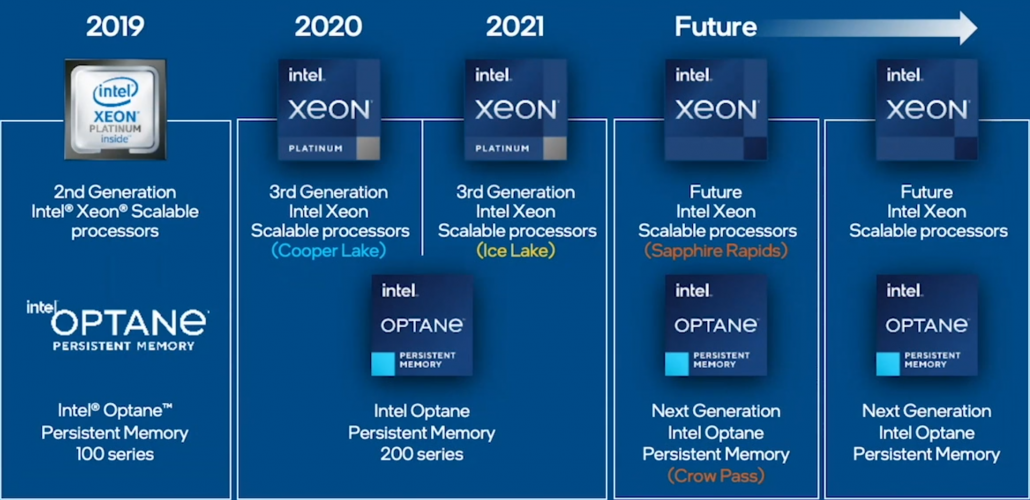 2019

intel
XEON
PLATINUM
inside

2nd Generation Intel® Xeon® Scalable processors

intel
OPTANE
PERSISTENT MEMORY

Intel® Optane™ Persistent Memory 100 series

2020

intel
XEON
PLATINUM

3rd Generation Intel Xeon Scalable processors (Cooper Lake)

2021

intel
XEON
PLATINUM

3rd Generation Intel Xeon Scalable processors (Ice Lake)

intel
OPTANE
PERSISTENT MEMORY

Intel Optane Persistent Memory 200 series

Future

intel
XEON

Future Intel Xeon Scalable processors (Sapphire Rapids)

intel
OPTANE
PERSISTENT MEMORY

Next Generation Intel Optane Persistent Memory (Crow Pass)

intel
XEON

Future Intel Xeon Scalable processors

intel
OPTANE
PERSISTENT MEMORY

Next Generation Intel Optane Persistent Memory